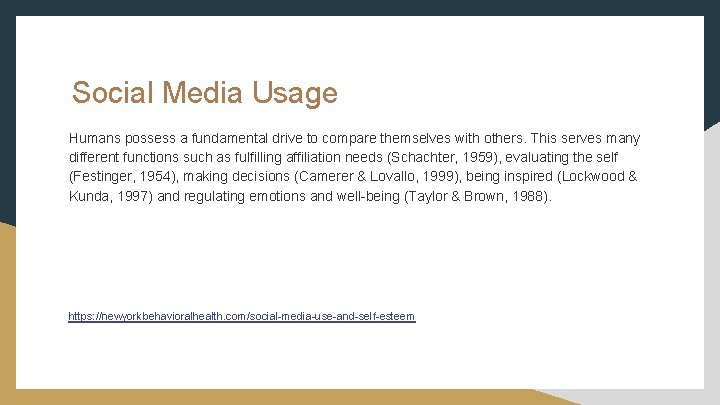 Social Media Usage

Humans possess a fundamental drive to compare themselves with others. This serves many different functions such as fulfilling affiliation needs (Schachter, 1959), evaluating the self (Festinger, 1954), making decisions (Camerer & Lovallo, 1999), being inspired (Lockwood & Kunda, 1997) and regulating emotions and well-being (Taylor & Brown, 1988).

https://newyorkbehavioralhealth.com/social-media-use-and-self-esteem